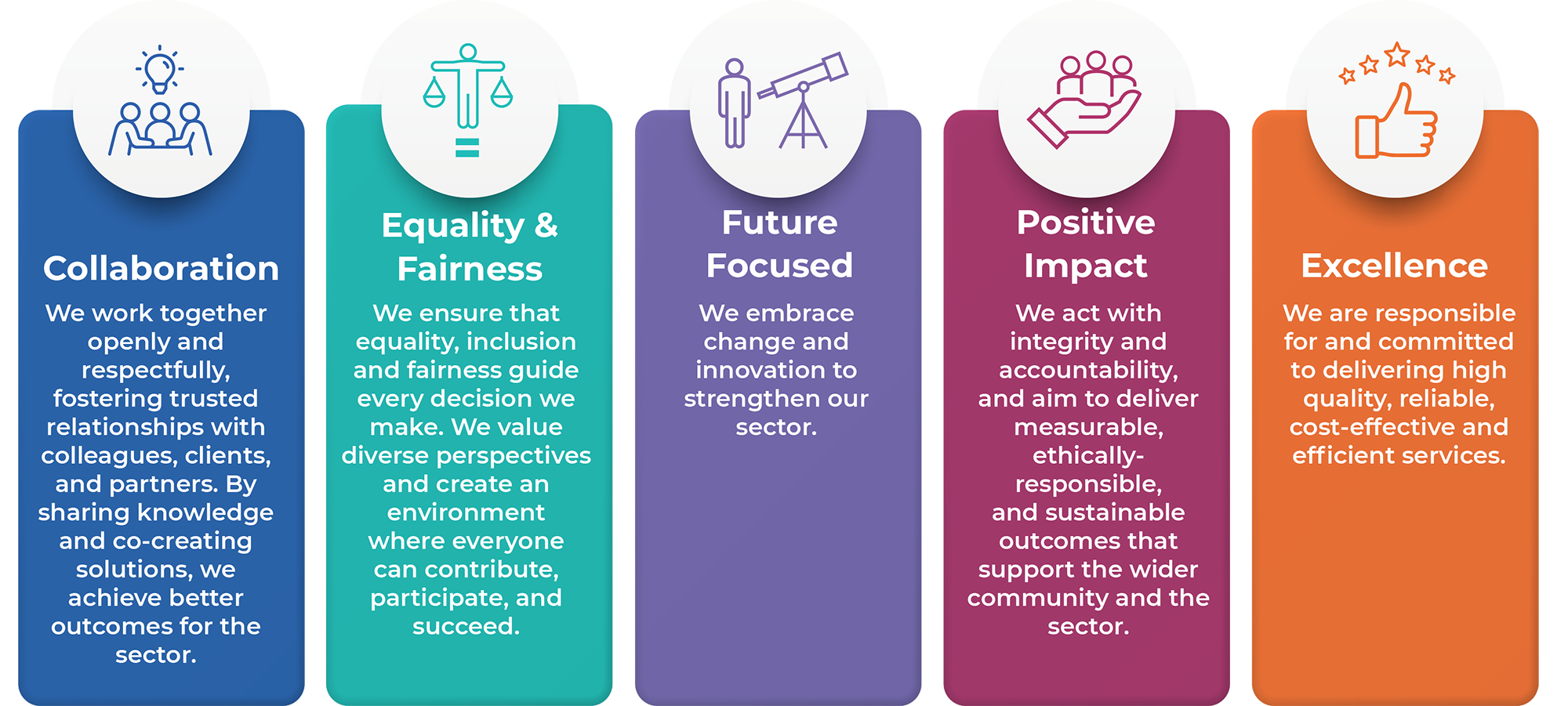 Collaboration

We work together openly and respectfully, fostering trusted relationships with colleagues, clients, and partners. By sharing knowledge and co-creating solutions, we achieve better outcomes for the sector.

Equality & Fairness

We ensure that equality, inclusion and fairness guide every decision we make. We value diverse perspectives and create an environment where everyone can contribute, participate, and succeed.

Future Focused

We embrace change and innovation to strengthen our sector.

Positive Impact

We act with integrity and accountability, and aim to deliver measurable, ethically-responsible, and sustainable outcomes that support the wider community and the sector.

Excellence

We are responsible for and committed to delivering high quality, reliable, cost-effective and efficient services.